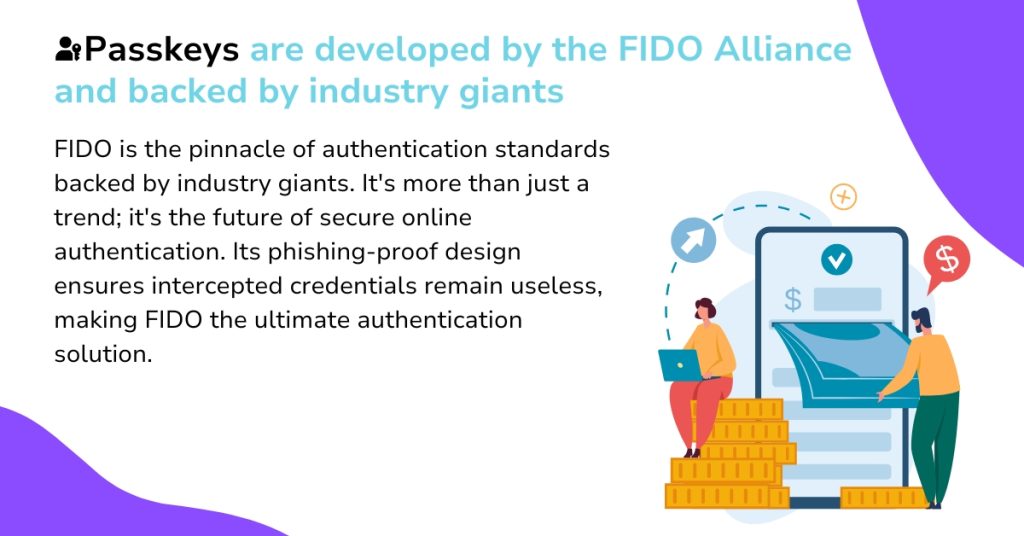 Passkeys are developed by the FIDO Alliance and backed by industry giants

FIDO is the pinnacle of authentication standards backed by industry giants. It's more than just a trend; it's the future of secure online authentication. Its phishing-proof design ensures intercepted credentials remain useless, making FIDO the ultimate authentication solution.

$

$